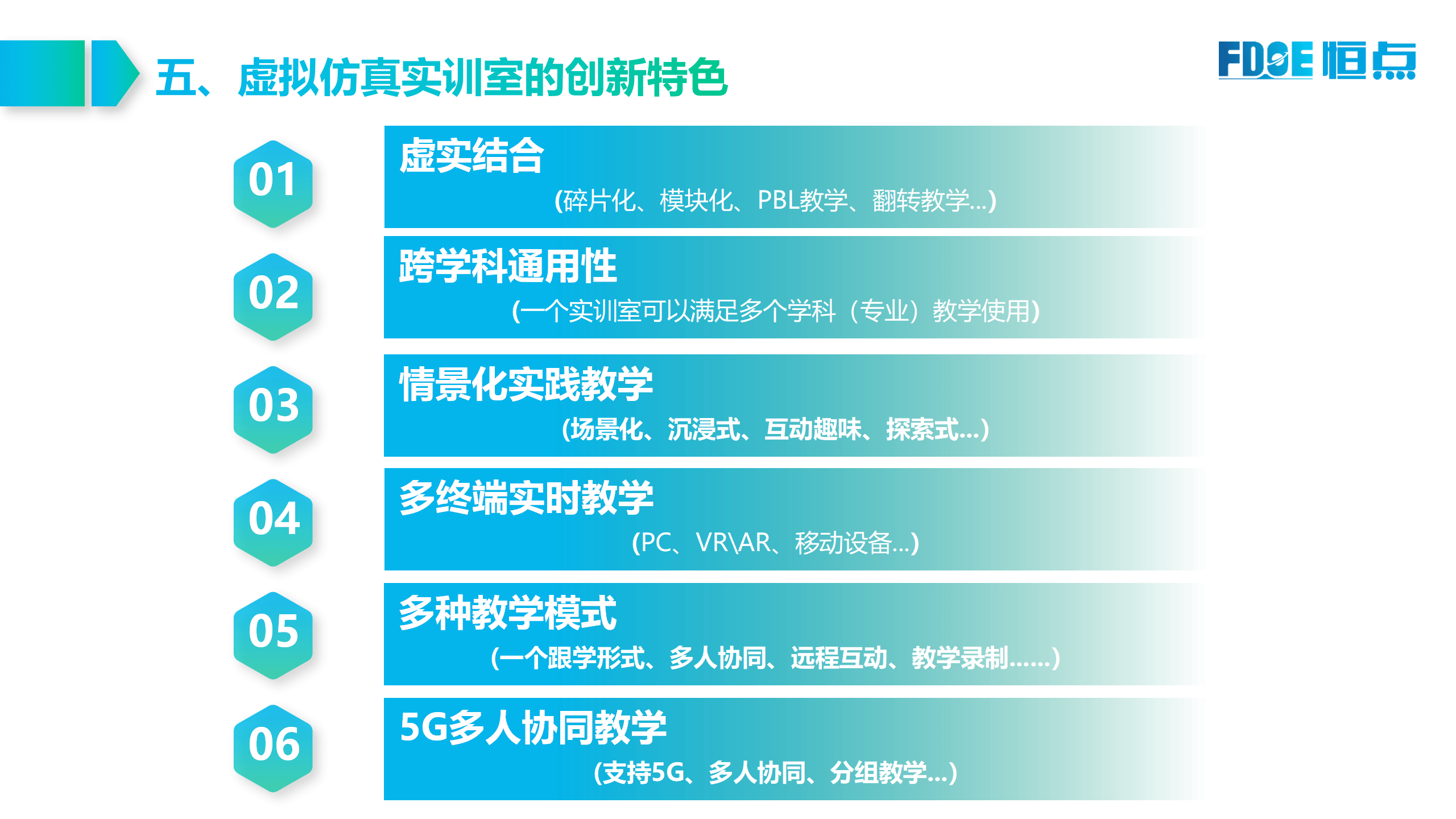 五、虚拟仿真实训室的创新特色

FDSE 恒点

01

虚实结合

(碎片化、模块化、PBL教学、翻转教学...)

02

跨学科通用性

(一个实训室可以满足多个学科（专业）教学使用)

03

情景化实践教学

(场景化、沉浸式、互动趣味、探索式...)

04

多终端实时教学

(PC、VR\AR、移动设备...)

05

多种教学模式

(一个跟学形式、多人协同、远程互动、教学录制......)

06

5G多人协同教学

(支持5G、多人协同、分组教学...)